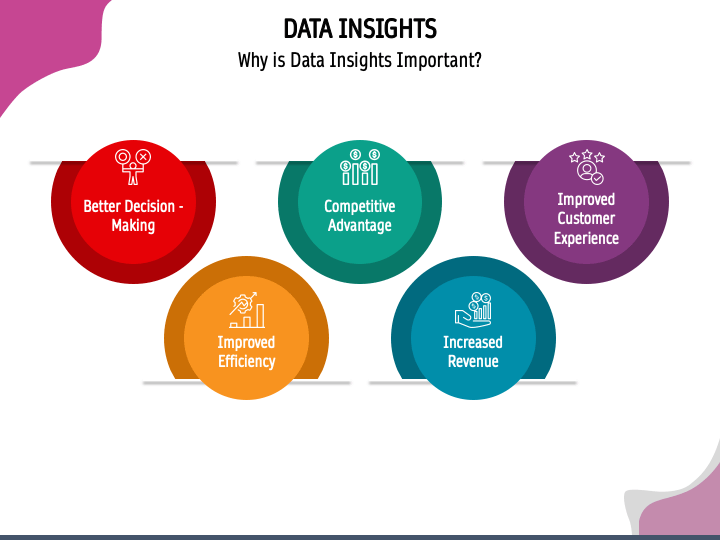 DATA INSIGHTS
Why is Data Insights Important?

Better Decision - Making

Competitive Advantage

Improved Customer Experience

Improved Efficiency

Increased Revenue